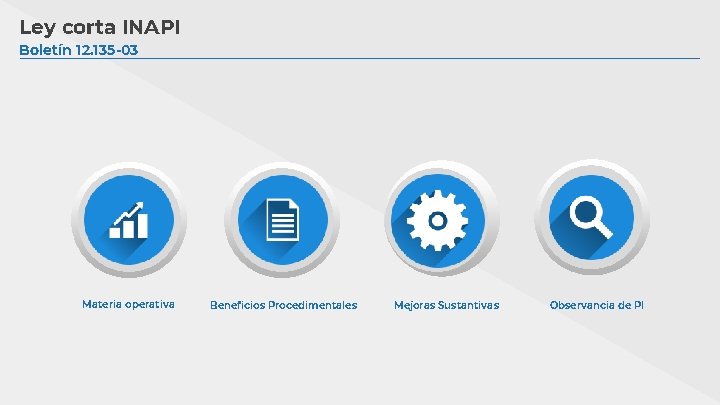 Ley corta INAPI
Boletín 12.135-03

Materia operativa

Beneficios Procedimentales

Mejoras Sustantivas

Observancia de PI